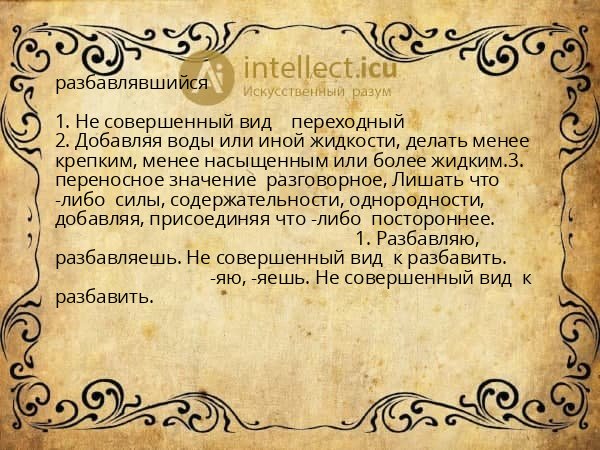 intellect.icu
Искусственный разум

разбавлявшийся

1. Не совершенный вид переходный
2. Добавляя воды или иной жидкости, делать менее крепким, менее насыщенным или более жидким.3. переносное значение разговорное, Лишать что -либо силы, содержательности, однородности, добавляя, присоединяя что -либо постороннее.
1. Разбавляю, разбавляешь. Не совершенный вид к разбавить.
-яю, -яешь. Не совершенный вид к разбавить.